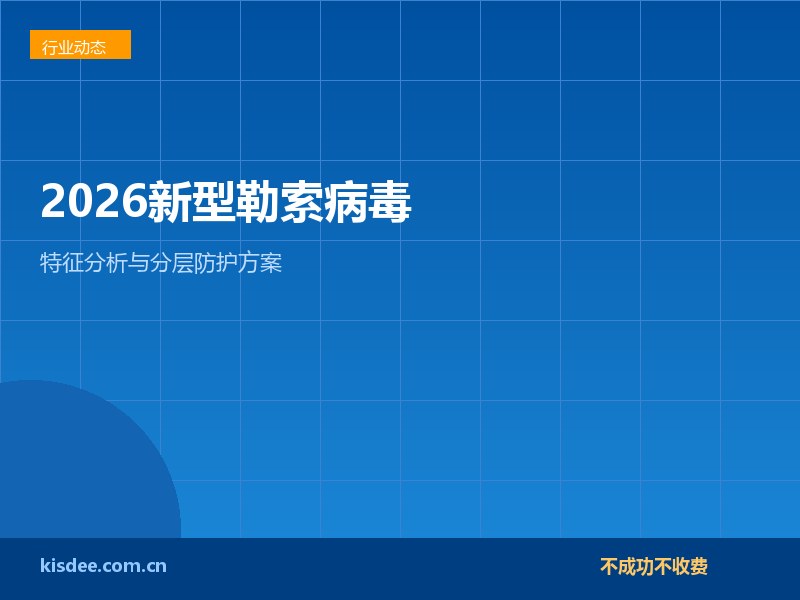 行业动态

2026新型勒索病毒

特征分析与分层防护方案

kisdee.com.cn

不成功不收费